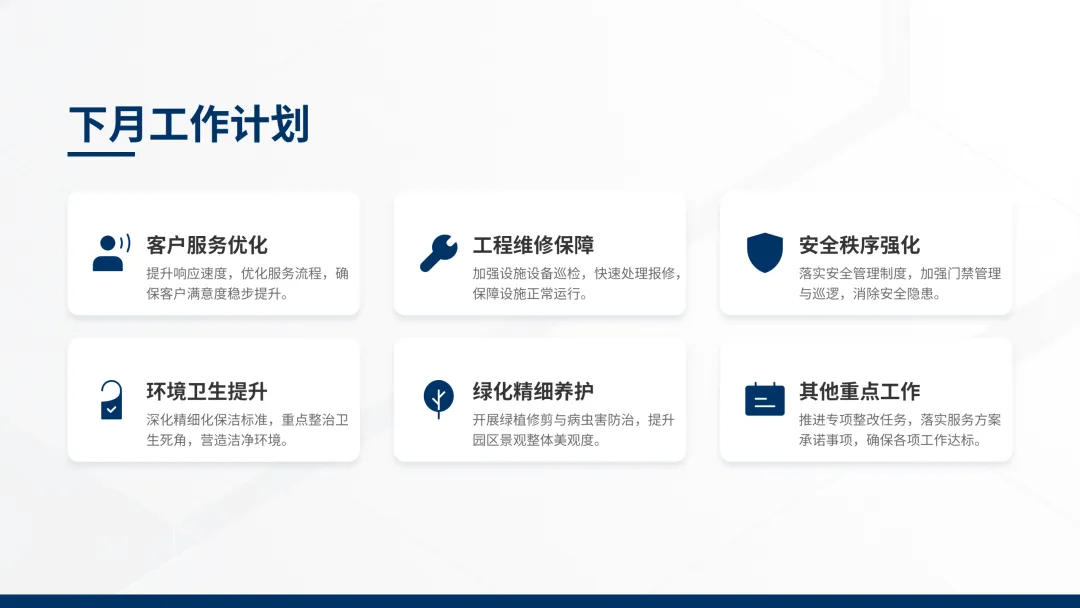 下月工作计划

客户服务优化
提升响应速度，优化服务流程，确保客户满意度稳步提升。

工程维修保障
加强设施设备巡检，快速处理报修，保障设施正常运行。

安全秩序强化
落实安全管理制度，加强门禁管理与巡逻，消除安全隐患。

环境卫生提升
深化精细化保洁标准，重点整治卫生死角，营造洁净环境。

绿化精细养护
开展绿植修剪与病虫害防治，提升园区景观整体美观度。

其他重点工作
推进专项整改任务，落实服务方案承诺事项，确保各项工作达标。